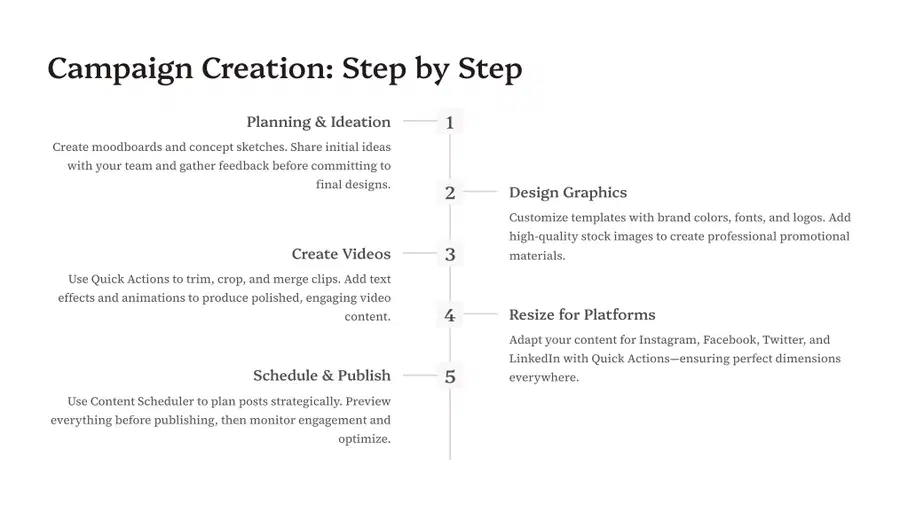 Campaign Creation: Step by Step

1

Planning & Ideation

Create moodboards and concept sketches. Share initial ideas with your team and gather feedback before committing to final designs.

2

Design Graphics

Customize templates with brand colors, fonts, and logos. Add high-quality stock images to create professional promotional materials.

3

Create Videos

Use Quick Actions to trim, crop, and merge clips. Add text effects and animations to produce polished, engaging video content.

4

Resize for Platforms

Adapt your content for Instagram, Facebook, Twitter, and LinkedIn with Quick Actions—ensuring perfect dimensions everywhere.

5

Schedule & Publish

Use Content Scheduler to plan posts strategically. Preview everything before publishing, then monitor engagement and optimize.